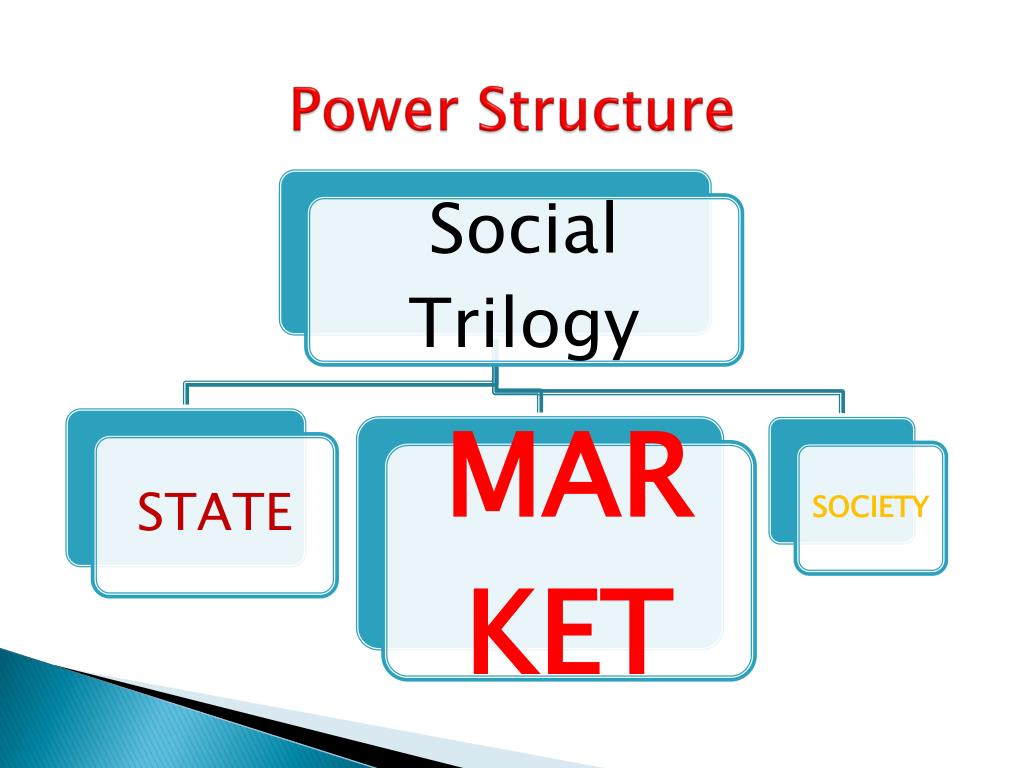 Power Structure

Social Trilogy

STATE

MAR KET

SOCIETY